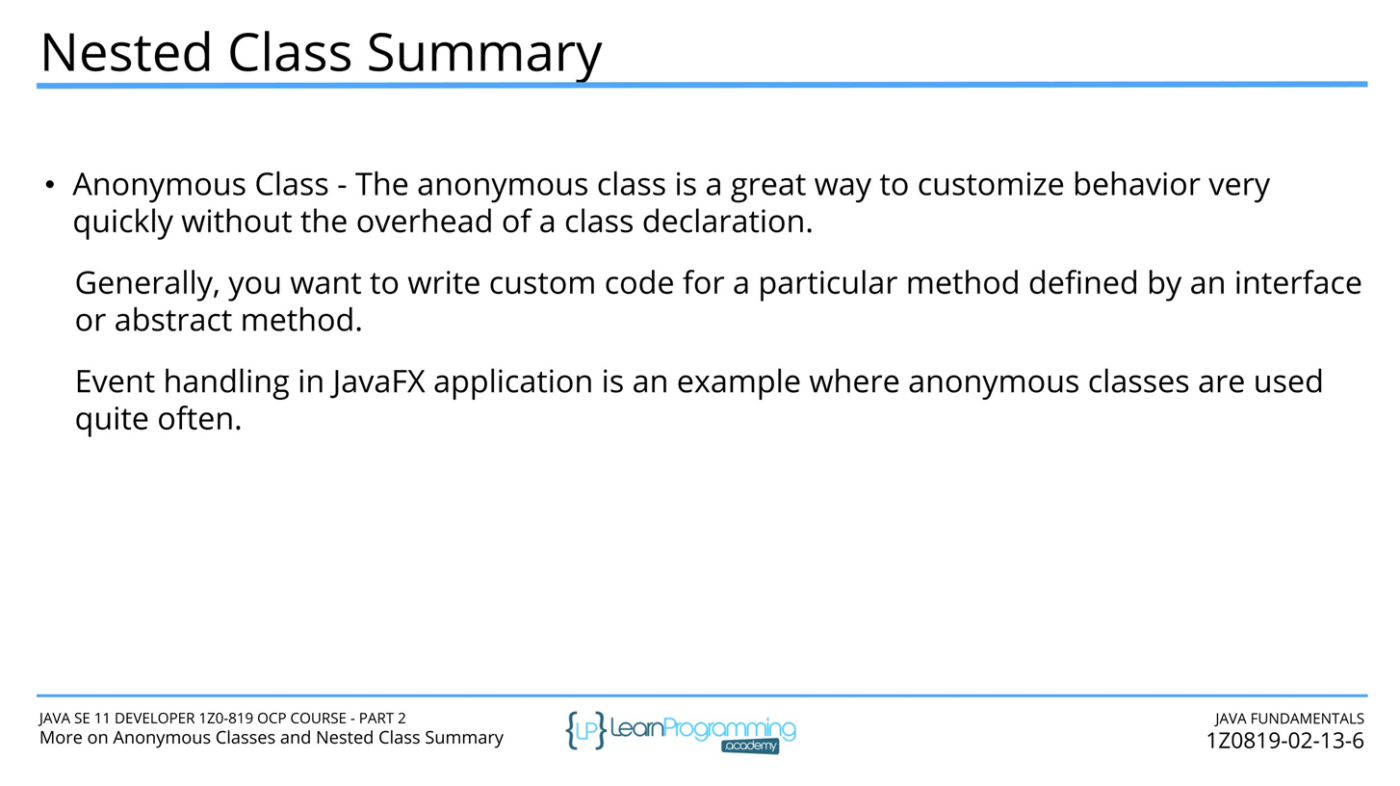 Nested Class Summary

• Anonymous Class - The anonymous class is a great way to customize behavior very quickly without the overhead of a class declaration.

Generally, you want to write custom code for a particular method defined by an interface or abstract method.

Event handling in JavaFX application is an example where anonymous classes are used quite often.

JAVA SE 11 DEVELOPER 1Z0-819 OCP COURSE - PART 2
More on Anonymous Classes and Nested Class Summary

{LP} LearnProgramming academy

JAVA FUNDAMENTALS
1Z0819-02-13-6